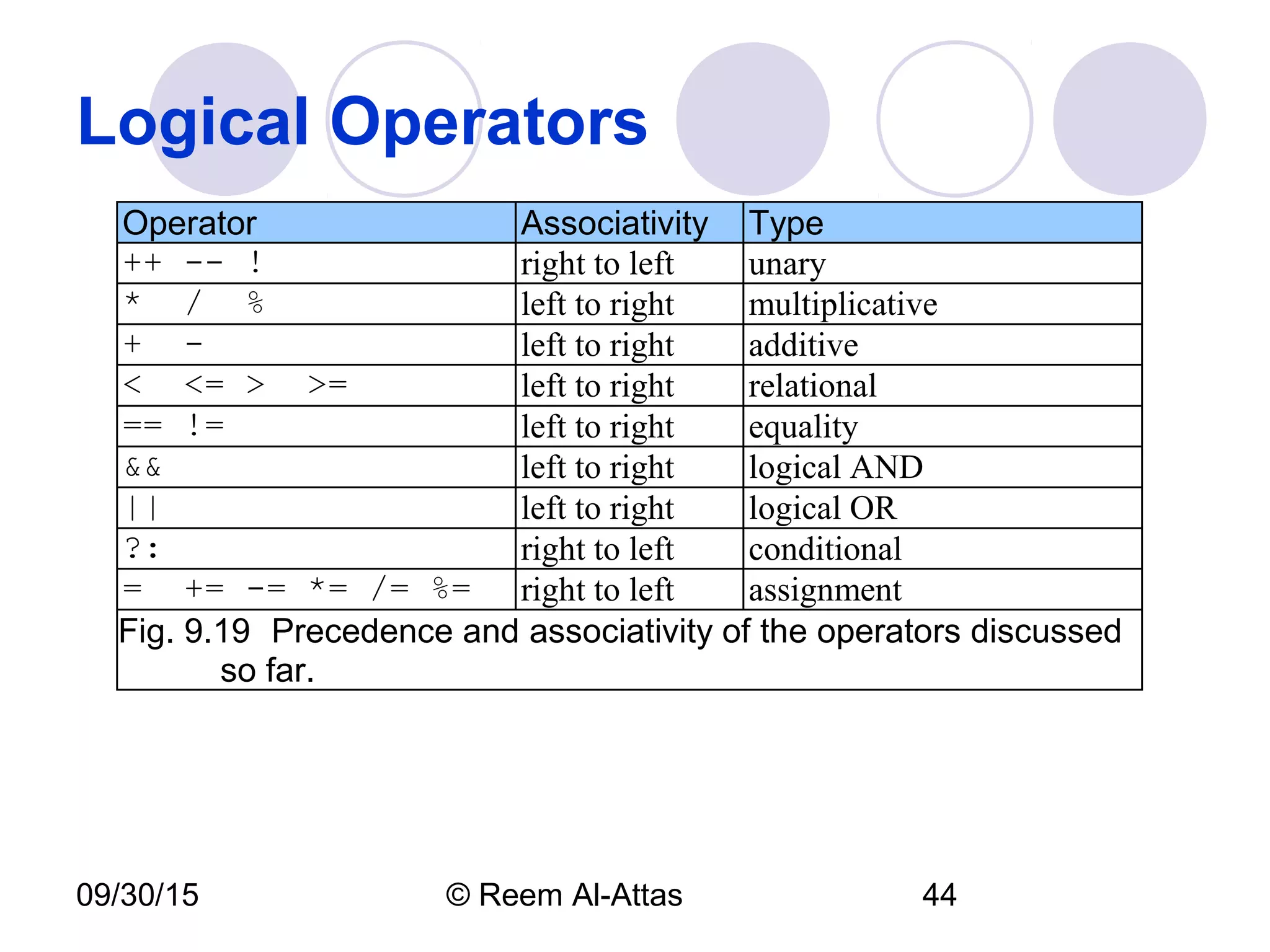 Logical Operators

| Operator | Associativity | Type |
|---|---|---|
| ++ -- ! | right to left | unary |
| * / % | left to right | multiplicative |
| + - | left to right | additive |
| < <= > >= | left to right | relational |
| == != | left to right | equality |
| && | left to right | logical AND |
| \|\| | left to right | logical OR |
| ?: | right to left | conditional |
| = += -= *= /= %= | right to left | assignment |

Fig. 9.19 Precedence and associativity of the operators discussed so far.

09/30/15 © Reem Al-Attas 44